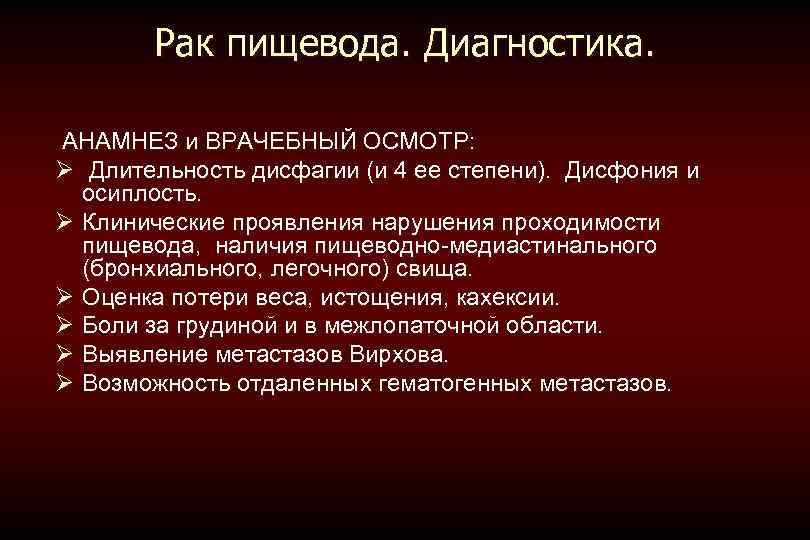 Рак пищевода. Диагностика.

АНАМНЕЗ и ВРАЧЕБНЫЙ ОСМОТР:

➢ Длительность дисфагии (и 4 ее степени). Дисфония и осиплость.
➢ Клинические проявления нарушения проходимости пищевода, наличия пищеводно-медиастинального (бронхиального, легочного) свища.
➢ Оценка потери веса, истощения, кахексии.
➢ Боли за грудиной и в межлопаточной области.
➢ Выявление метастазов Вирхова.
➢ Возможность отдаленных гематогенных метастазов.